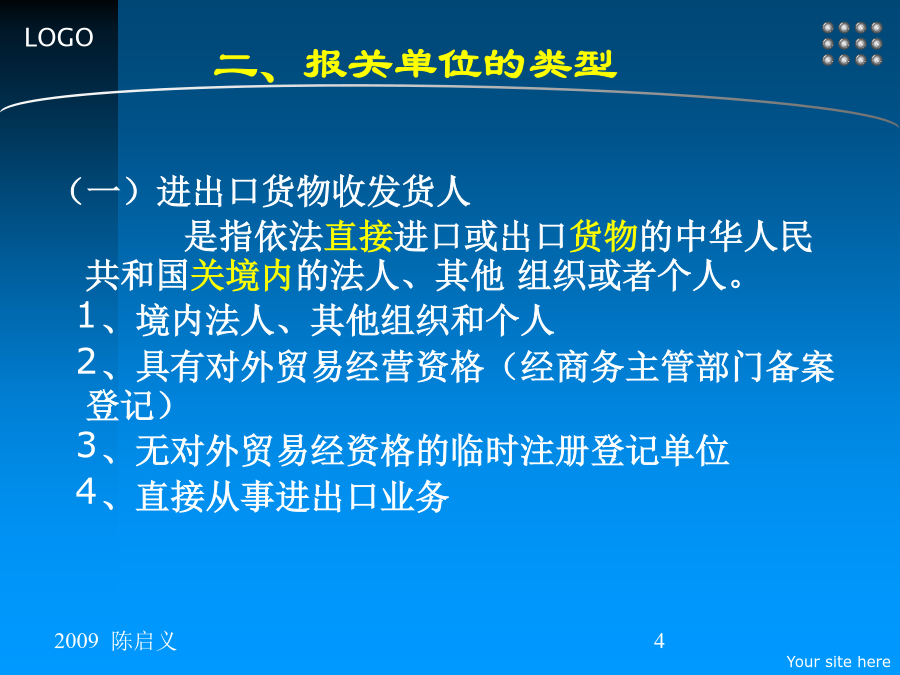 LOGO

二、报关单位的类型

（一）进出口货物收发货人

是指依法直接进口或出口货物的中华人民共和国关境内的法人、其他 组织或者个人。

1、境内法人、其他组织和个人

2、具有对外贸易经营资格（经商务主管部门备案登记）

3、无对外贸易经资格的临时注册登记单位

4、直接从事进出口业务

2009 陈启义

4

Your site here